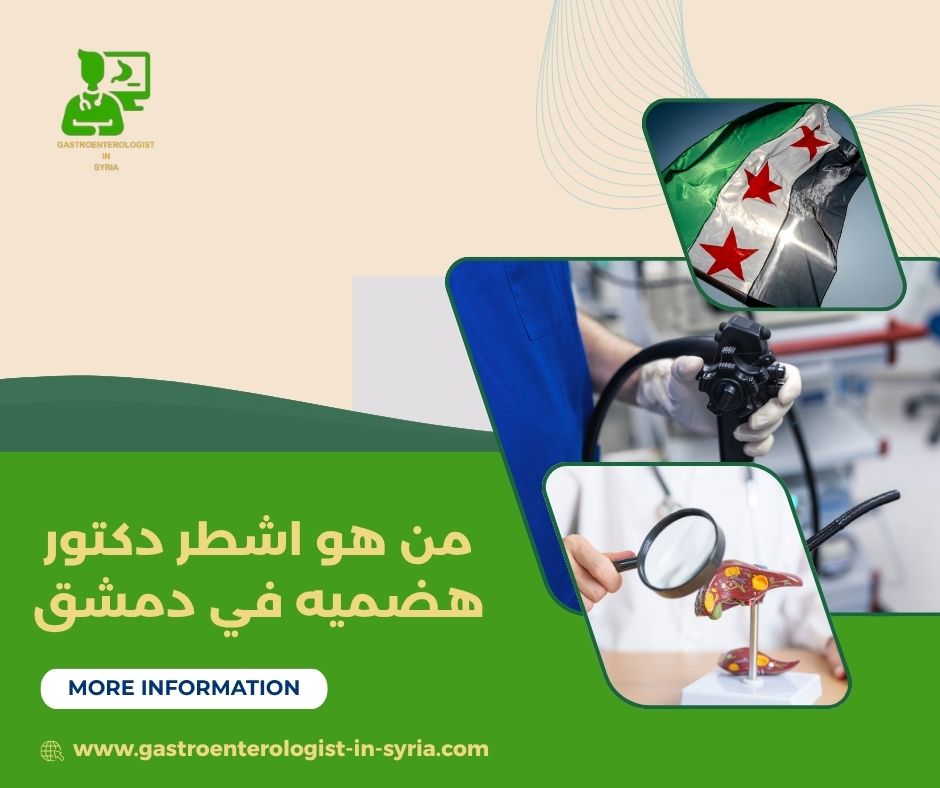 GASTROENTEROLOGIST
IN
SYRIA

من هو اشطر دكتور هضميه في دمشق

MORE INFORMATION

www.gastroenterologist-in-syria.com